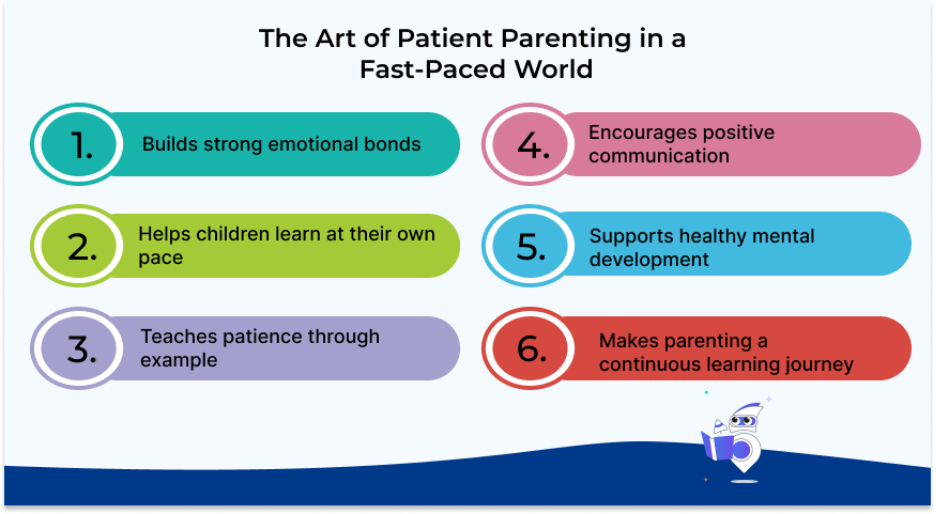 The Art of Patient Parenting in a Fast-Paced World

1. Builds strong emotional bonds

2. Helps children learn at their own pace

3. Teaches patience through example

4. Encourages positive communication

5. Supports healthy mental development

6. Makes parenting a continuous learning journey